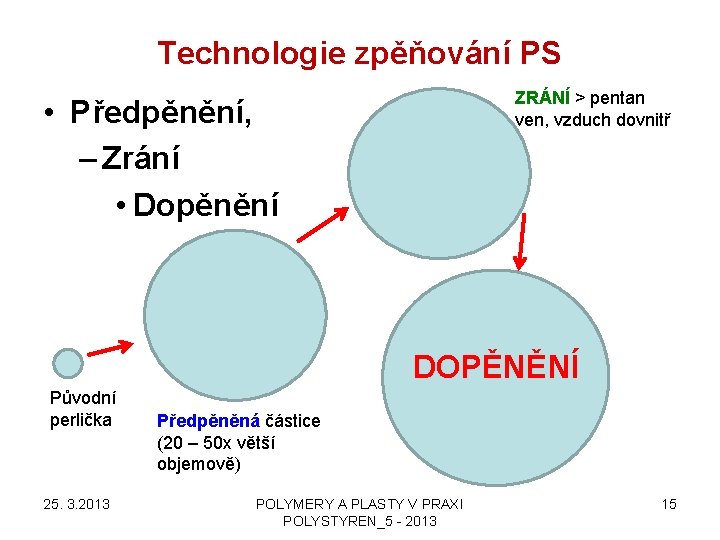 Technologie zpěňování PS

• Předpěnění,
– Zrání
• Dopěnění

ZRÁNÍ > pentan ven, vzduch dovnitř

DOPĚNĚNÍ

Původní perlička

Předpěněná částice (20 – 50x větší objemově)

25. 3.2013

POLYMERY A PLASTY V PRAXI
POLYSTYREN_5 - 2013

15